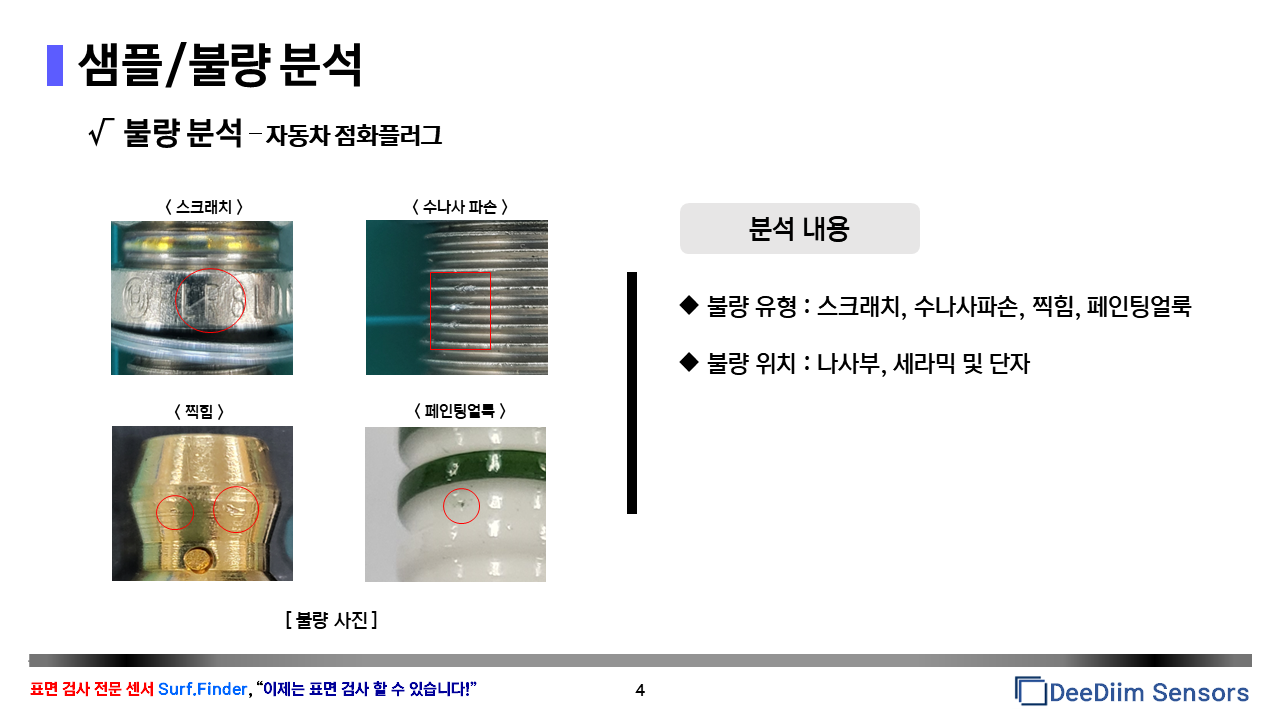 샘플/불량 분석

√ 불량 분석 – 자동차 점화플러그

〈 스크래치 〉

〈 수나사 파손 〉

〈 찍힘 〉

〈 페인팅얼룩 〉

[ 불량 사진 ]

분석 내용

◆ 불량 유형 : 스크래치, 수나사파손, 찍힘, 페인팅얼룩

◆ 불량 위치 : 나사부, 세라믹 및 단자

표면 검사 전문 센서 Surf.Finder, "이제는 표면 검사 할 수 있습니다!"

4

DeeDiim Sensors